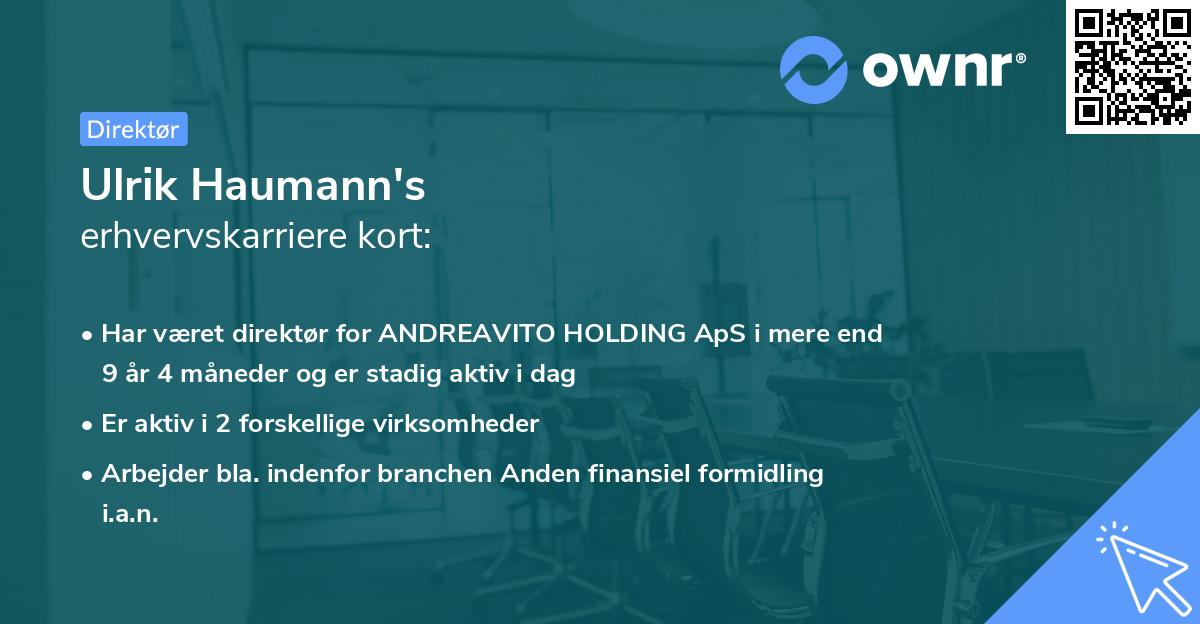 ownr®

Direktør

Ulrik Haumann's
erhvervskarriere kort:

• Har været direktør for ANDREAVITO HOLDING ApS i mere end 9 år 4 måneder og er stadig aktiv i dag

• Er aktiv i 2 forskellige virksomheder

• Arbejder bla. indenfor branchen Anden finansiel formidling i.a.n.